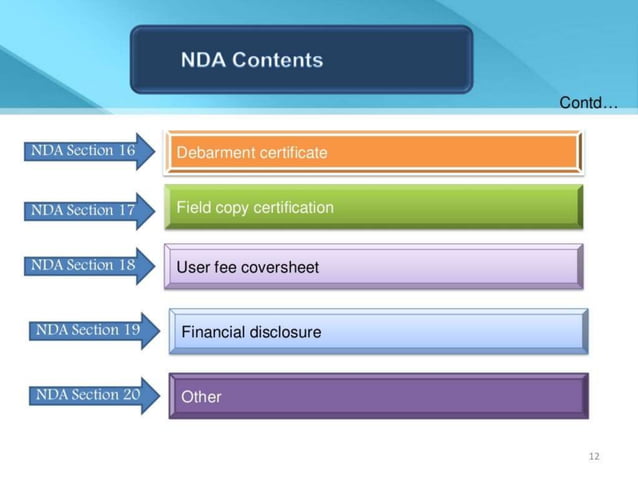 NDA Contents

Contd…

NDA Section 16
Debarment certificate

NDA Section 17
Field copy certification

NDA Section 18
User fee coversheet

NDA Section 19
Financial disclosure

NDA Section 20
Other

12